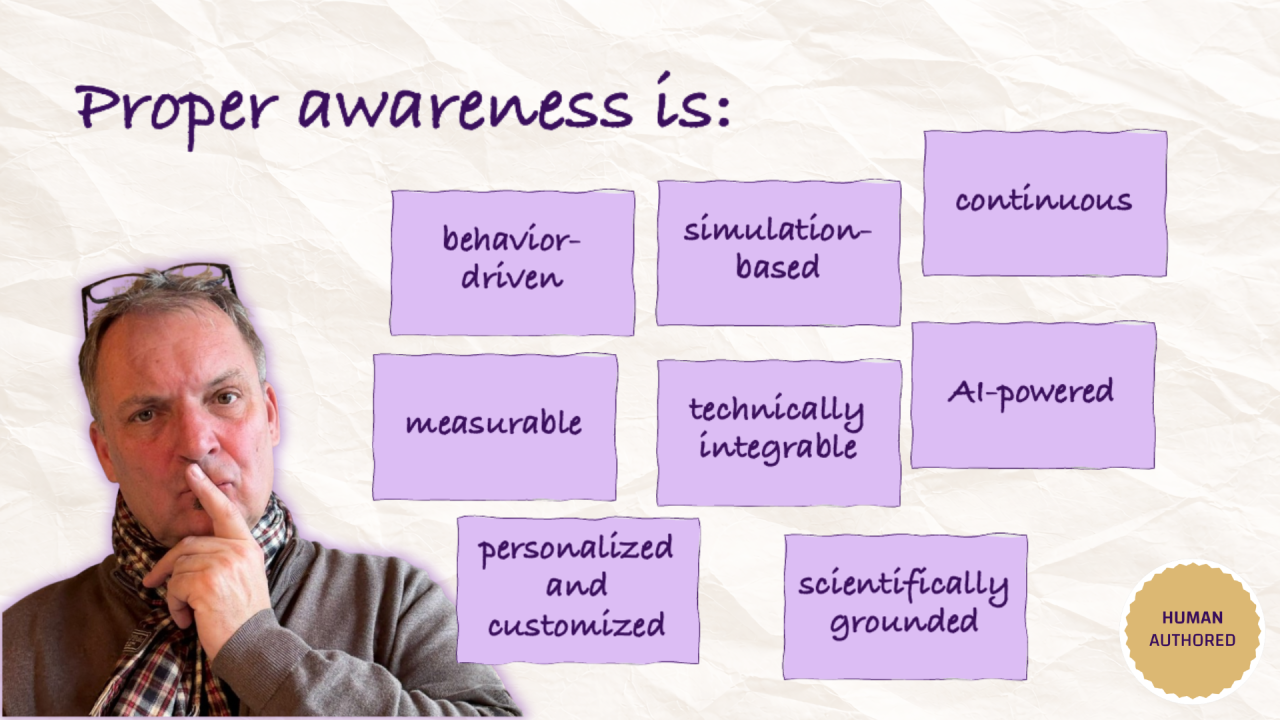 Proper awareness is:

behavior-driven

simulation-based

continuous

measurable

technically integrable

AI-powered

personalized and customized

scientifically grounded

HUMAN AUTHORED